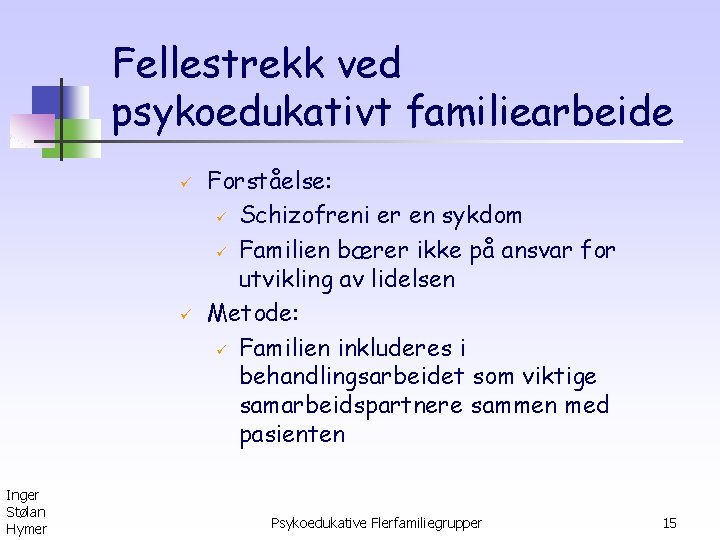 Fellestrekk ved psykoedukativt familiearbeide

✓ Forståelse:
  ✓ Schizofreni er en sykdom
  ✓ Familien bærer ikke på ansvar for utvikling av lidelsen
✓ Metode:
  ✓ Familien inkluderes i behandlingsarbeidet som viktige samarbeidspartnere sammen med pasienten

Inger Stølan Hymer

Psykoedukative Flerfamiliegrupper

15